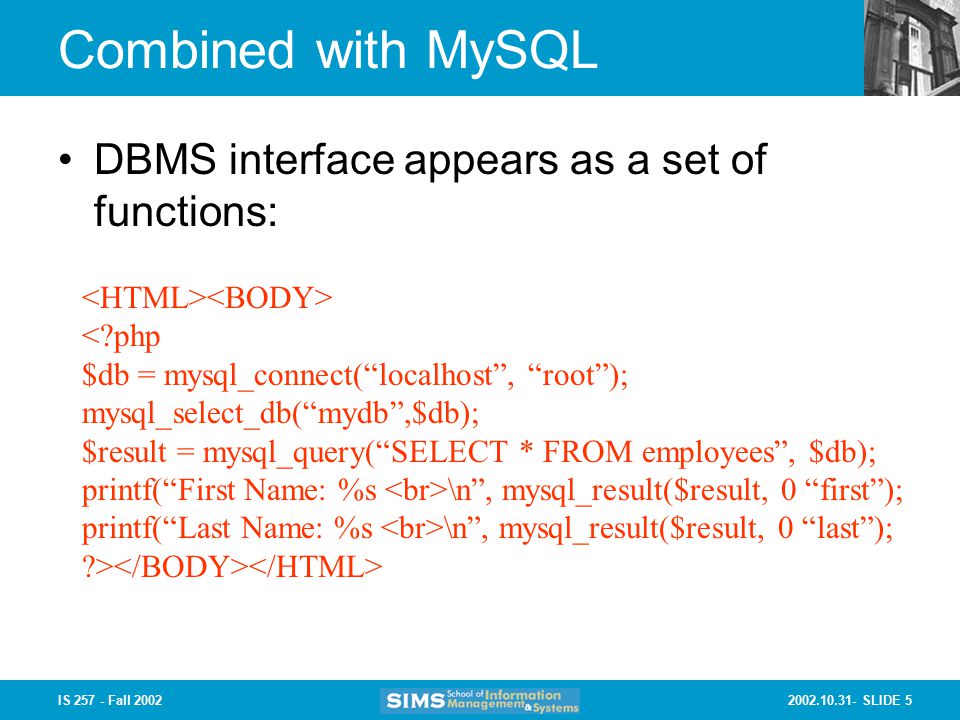 Combined with MySQL

• DBMS interface appears as a set of functions:

<HTML><BODY>
<?php
$db = mysql_connect(“localhost”, “root”);
mysql_select_db(“mydb”,$db);
$result = mysql_query(“SELECT * FROM employees”, $db);
printf(“First Name: %s <br>\n”, mysql_result($result, 0 “first”);
printf(“Last Name: %s <br>\n”, mysql_result($result, 0 “last”);
?></BODY></HTML>

IS 257 - Fall 2002

SIMS School of Information Management & Systems

2002.10.31- SLIDE 5